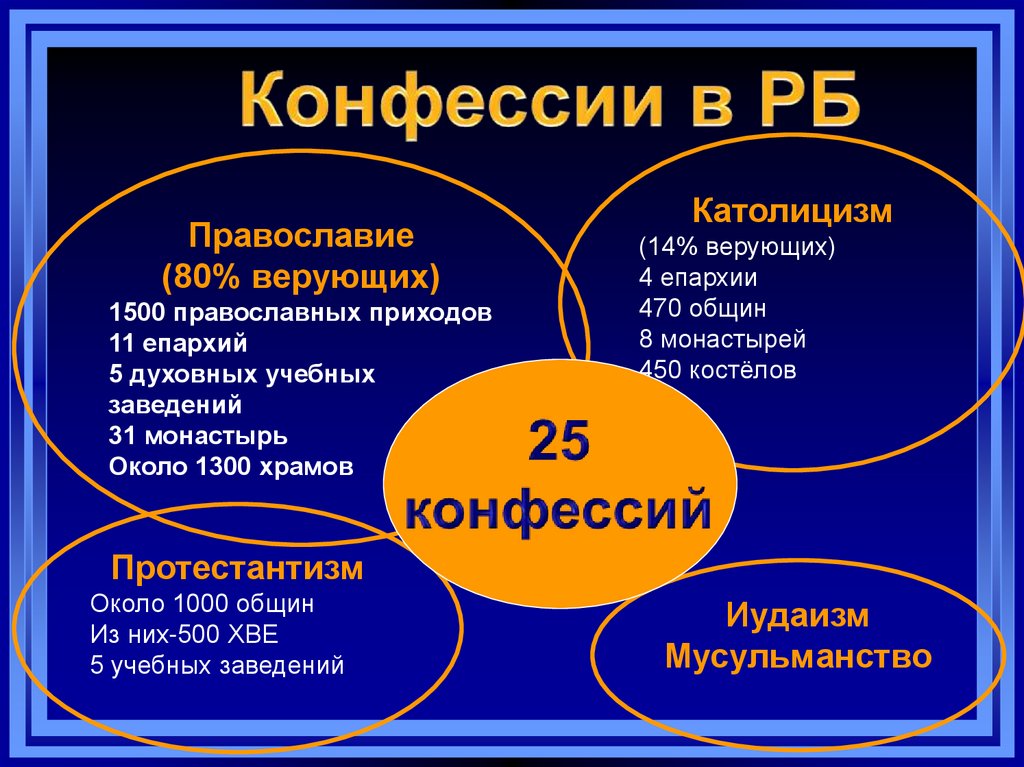 Конфессии в РБ

Православие
(80% верующих)
1500 православных приходов
11 епархий
5 духовных учебных заведений
31 монастырь
Около 1300 храмов

Католицизм
(14% верующих)
4 епархии
470 общин
8 монастырей
450 костёлов

25 конфессий

Протестантизм
Около 1000 общин
Из них-500 ХВЕ
5 учебных заведений

Иудаизм
Мусульманство